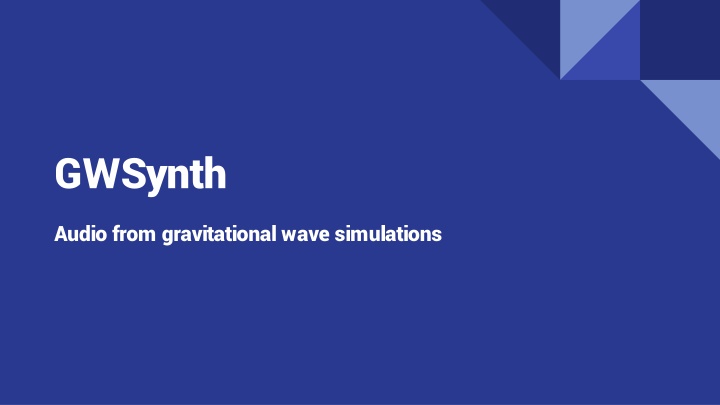 GWSynth

Audio from gravitational wave simulations